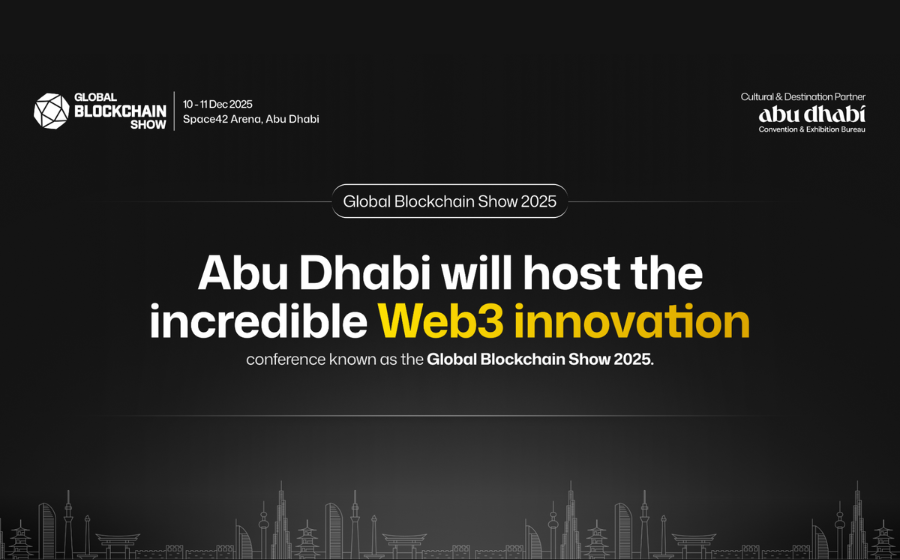 GLOBAL BLOCKCHAIN SHOW

10 - 11 Dec 2025
Space42 Arena, Abu Dhabi

Cultural & Destination Partner
abu dhabi
Convention & Exhibition Bureau

Global Blockchain Show 2025

Abu Dhabi will host the incredible Web3 innovation

conference known as the Global Blockchain Show 2025.